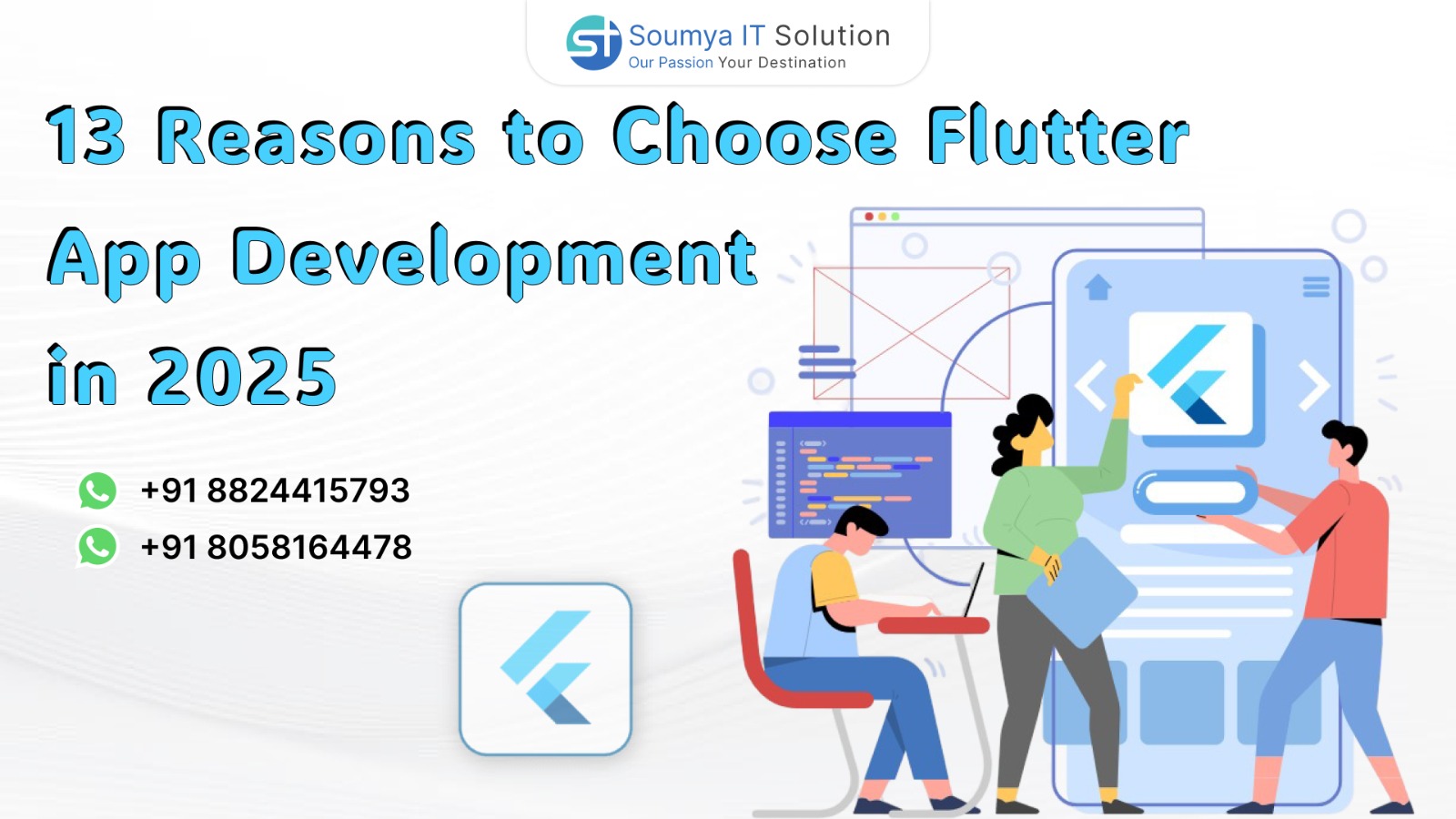 Soumya IT Solution
Our Passion Your Destination

13 Reasons to Choose Flutter App Development in 2025

+91 8824415793
+91 8058164478